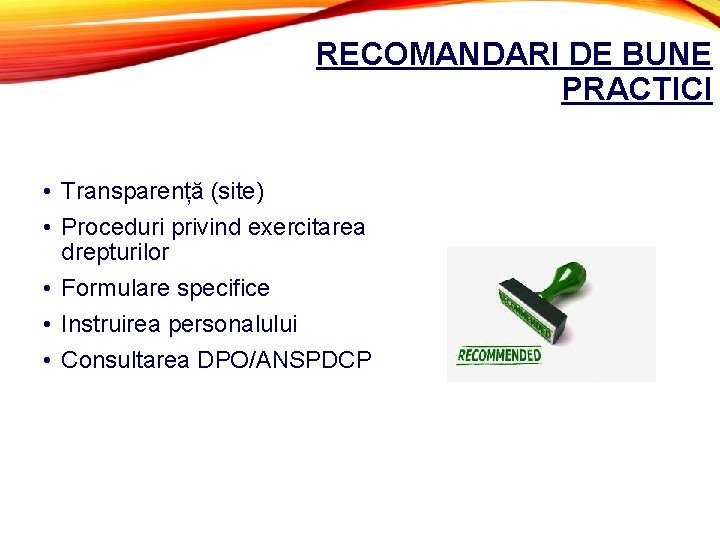 RECOMANDARI DE BUNE PRACTICI

• Transparență (site)
• Proceduri privind exercitarea drepturilor
• Formulare specifice
• Instruirea personalului
• Consultarea DPO/ANSPDCP

RECOMMENDED

RECOMMENDED